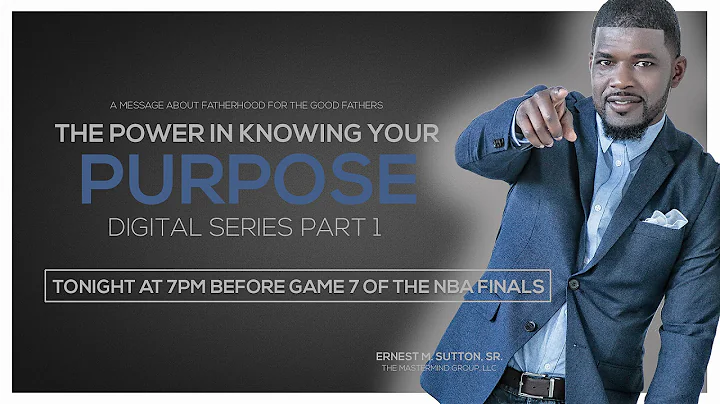 A MESSAGE ABOUT FATHERHOOD FOR THE GOOD FATHERS

THE POWER IN KNOWING YOUR

PURPOSE

DIGITAL SERIES PART 1

TONIGHT AT 7PM BEFORE GAME 7 OF THE NBA FINALS

ERNEST M. SUTTON, SR.
THE MASTERMIND GROUP, LLC